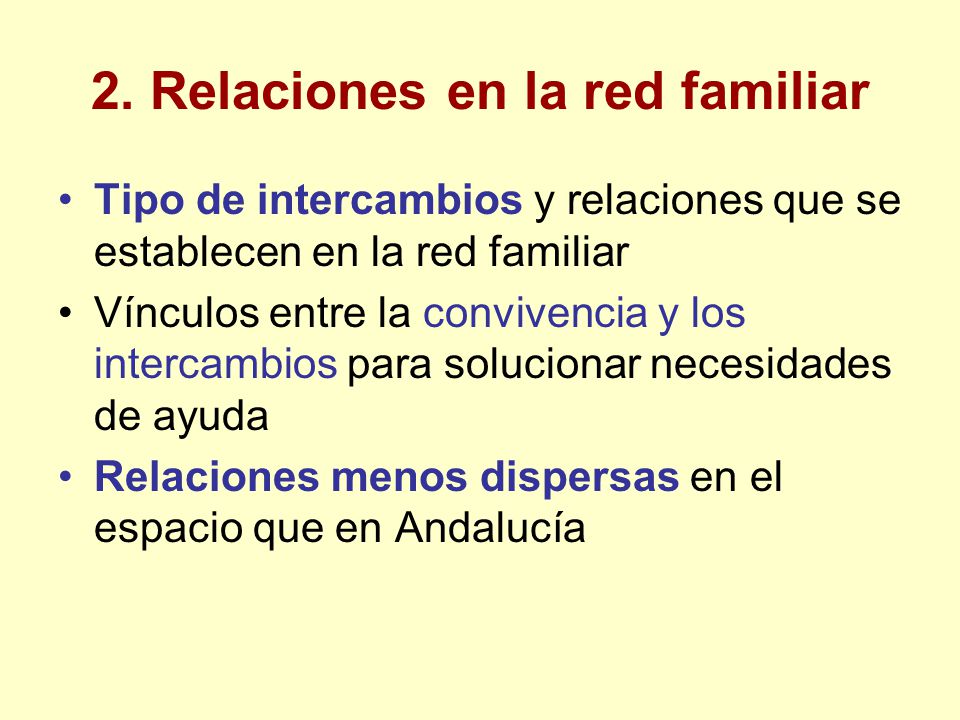 2. Relaciones en la red familiar

• Tipo de intercambios y relaciones que se establecen en la red familiar
• Vínculos entre la convivencia y los intercambios para solucionar necesidades de ayuda
• Relaciones menos dispersas en el espacio que en Andalucía